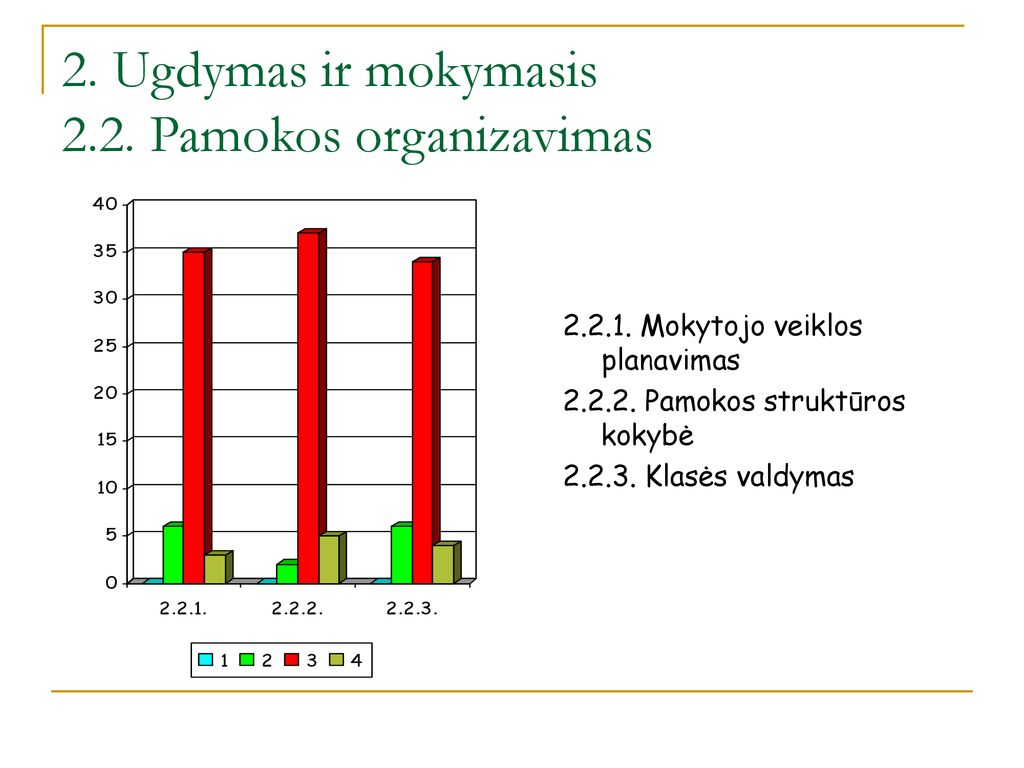 2. Ugdymas ir mokymasis
2.2. Pamokos organizavimas

40
35
30
25
20
15
10
5
0

2.2.1. 2.2.2. 2.2.3.

1 2 3 4

2.2.1. Mokytojo veiklos planavimas

2.2.2. Pamokos struktūros kokybė

2.2.3. Klasės valdymas